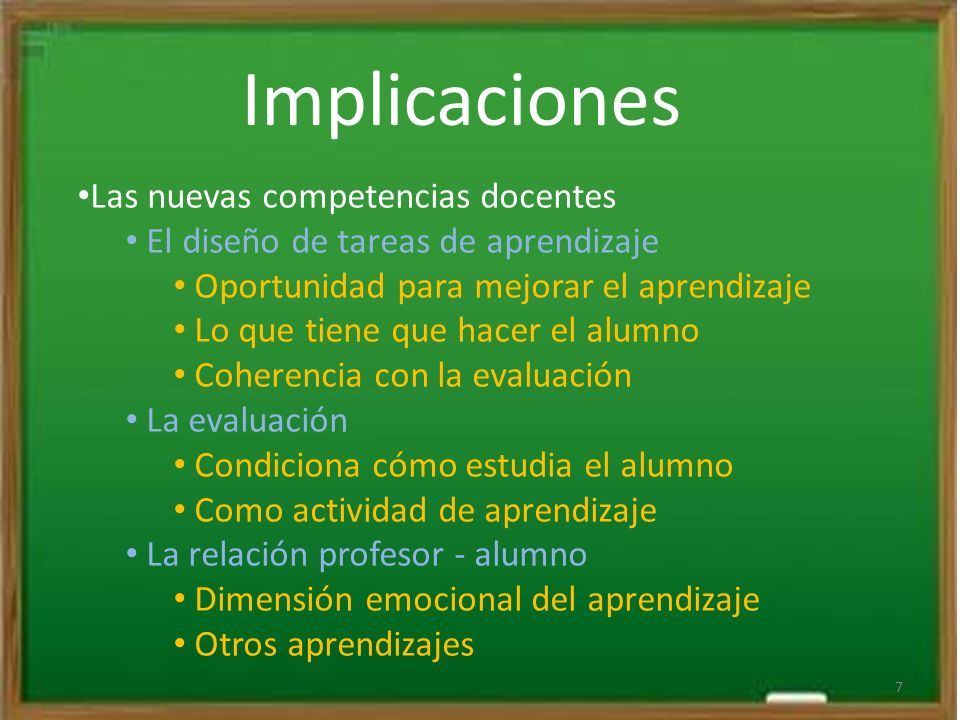 Implicaciones

•Las nuevas competencias docentes
• El diseño de tareas de aprendizaje
• Oportunidad para mejorar el aprendizaje
• Lo que tiene que hacer el alumno
• Coherencia con la evaluación
• La evaluación
• Condiciona cómo estudia el alumno
• Como actividad de aprendizaje
• La relación profesor - alumno
• Dimensión emocional del aprendizaje
• Otros aprendizajes

7